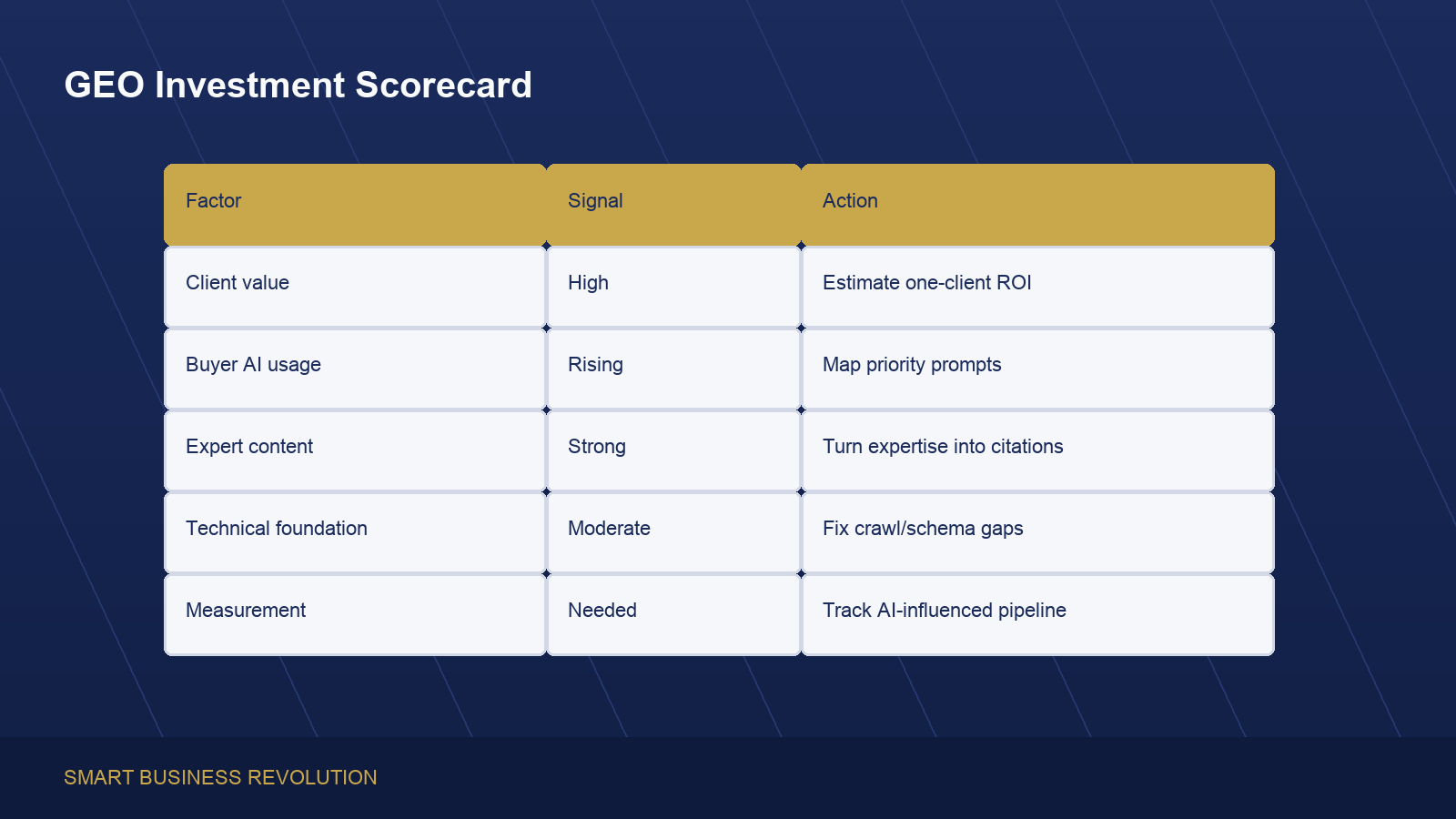 GEO Investment Scorecard

| Factor | Signal | Action |
|---|---|---|
| Client value | High | Estimate one-client ROI |
| Buyer AI usage | Rising | Map priority prompts |
| Expert content | Strong | Turn expertise into citations |
| Technical foundation | Moderate | Fix crawl/schema gaps |
| Measurement | Needed | Track AI-influenced pipeline |

SMART BUSINESS REVOLUTION